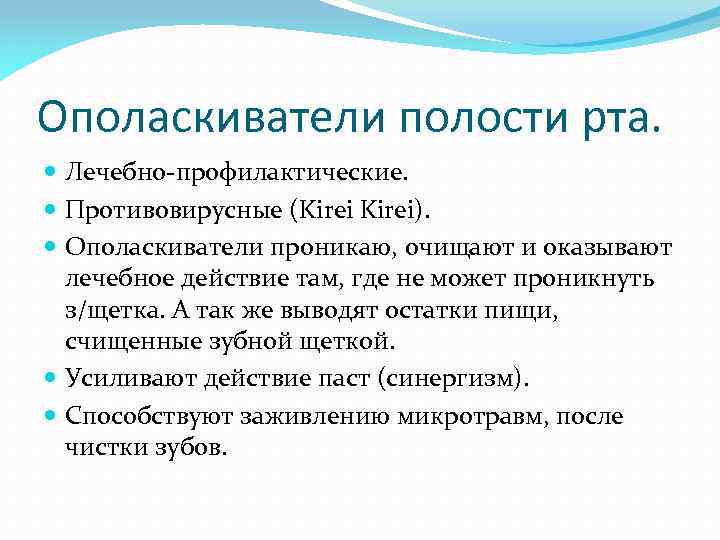 Ополаскиватели полости рта.

Лечебно-профилактические.

Противовирусные (Kirei Kirei).

Ополаскиватели проникаю, очищают и оказывают лечебное действие там, где не может проникнуть з/щетка. А так же выводят остатки пищи, счищенные зубной щеткой.

Усиливают действие паст (синергизм).

Способствуют заживлению микротравм, после чистки зубов.